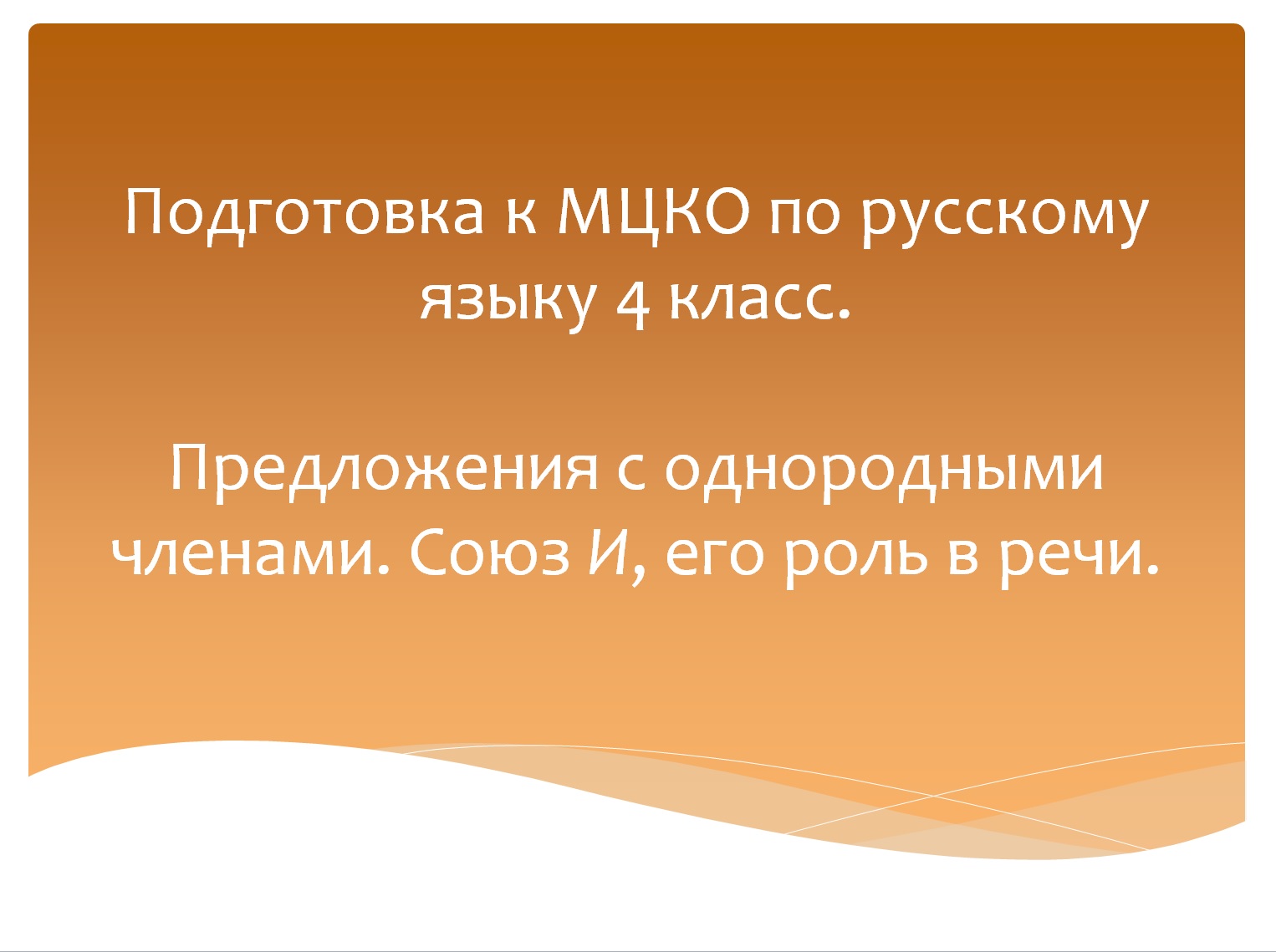 Подготовка к МЦКО по русскому языку 4 класс.

Предложения с однородными членами. Союз И, его роль в речи.